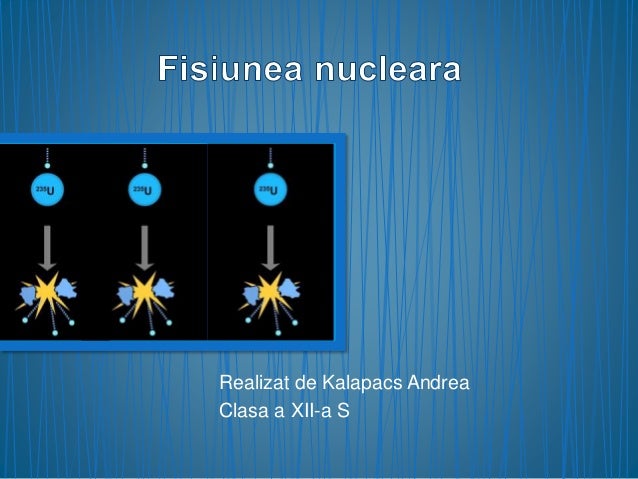 Fisiunea nucleara

$^{235}U$

$^{235}U$

$^{235}U$

Realizat de Kalapacs Andrea
Clasa a XII-a S